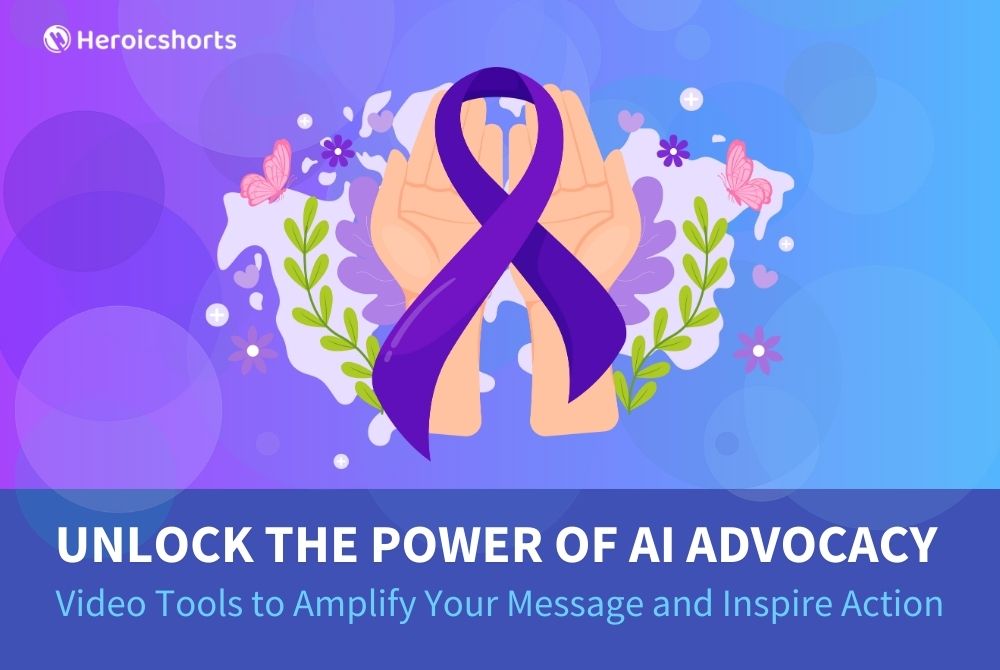 Heroicshorts

UNLOCK THE POWER OF AI ADVOCACY
Video Tools to Amplify Your Message and Inspire Action